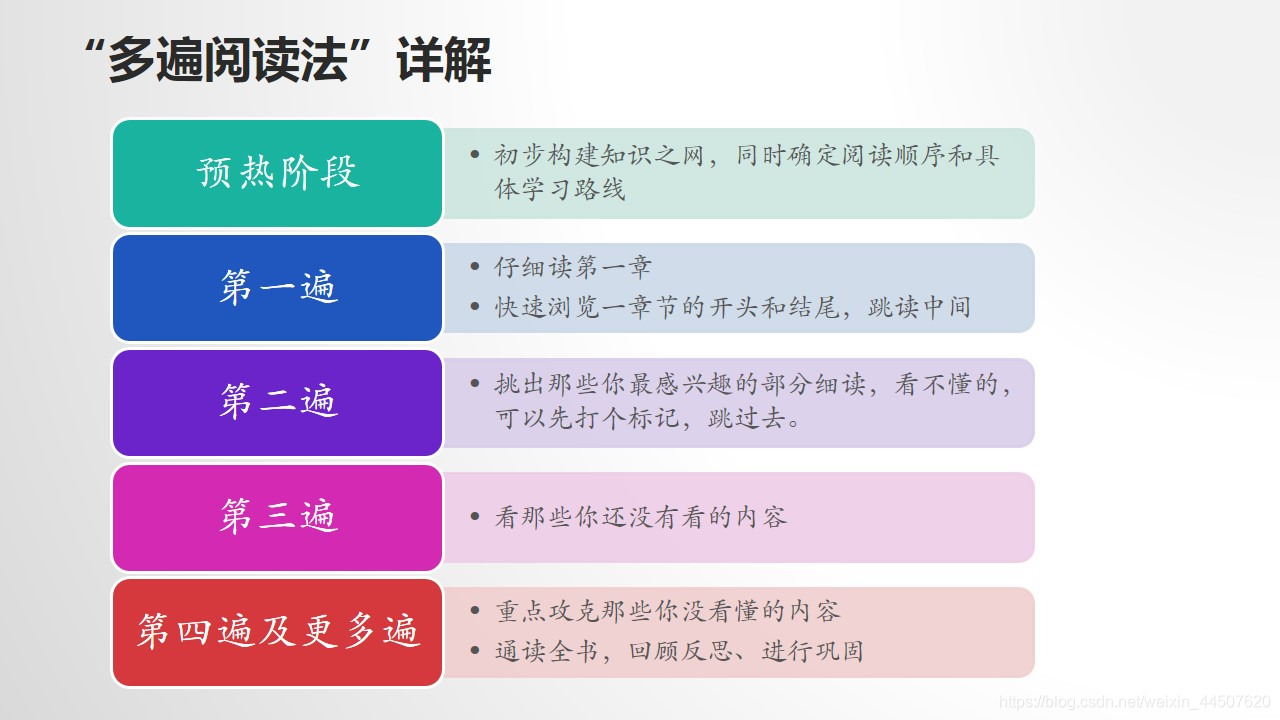 “多遍阅读法”详解

预热阶段

• 初步构建知识之网，同时确定阅读顺序和具体学习路线

第一遍

• 仔细读第一章
• 快速浏览一章节的开头和结尾，跳读中间

第二遍

• 挑出那些你最感兴趣的部分细读，看不懂的，可以先打个标记，跳过去。

第三遍

• 看那些你还没有看的内容

第四遍及更多遍

• 重点攻克那些你没看懂的内容
• 通读全书，回顾反思、进行巩固

https://blog.csdn.net/weixin_44507620